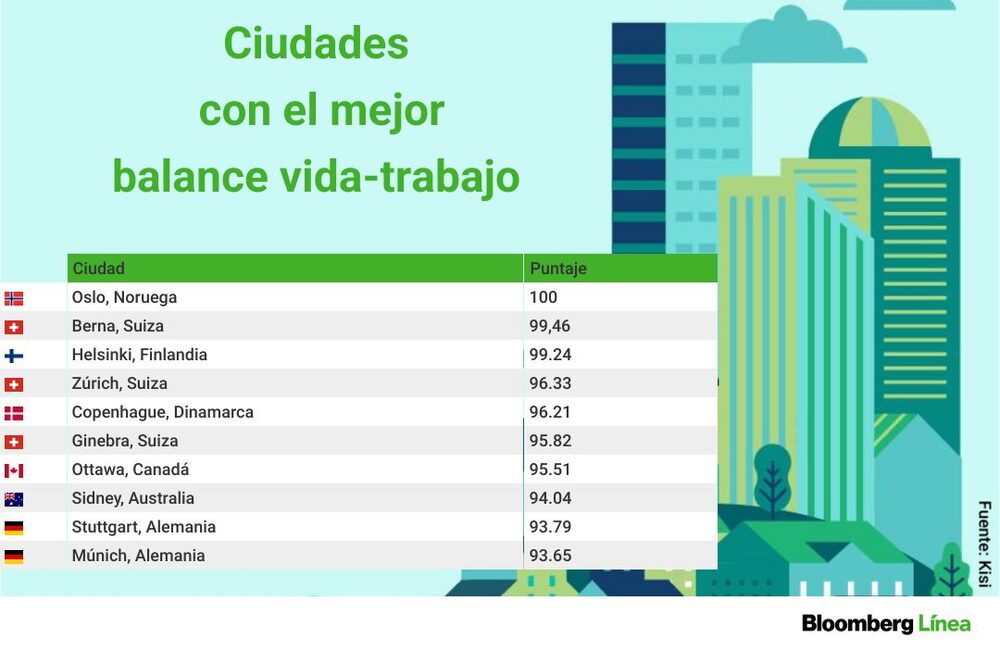 Ciudades
con el mejor
balance vida-trabajo

| Ciudad | Puntaje |
|---|---|
| Oslo, Noruega | 100 |
| Berna, Suiza | 99,46 |
| Helsinki, Finlandia | 99.24 |
| Zúrich, Suiza | 96.33 |
| Copenhague, Dinamarca | 96.21 |
| Ginebra, Suiza | 95.82 |
| Ottawa, Canadá | 95.51 |
| Sidney, Australia | 94.04 |
| Stuttgart, Alemania | 93.79 |
| Múnich, Alemania | 93.65 |

Fuente: Kisi

Bloomberg Línea